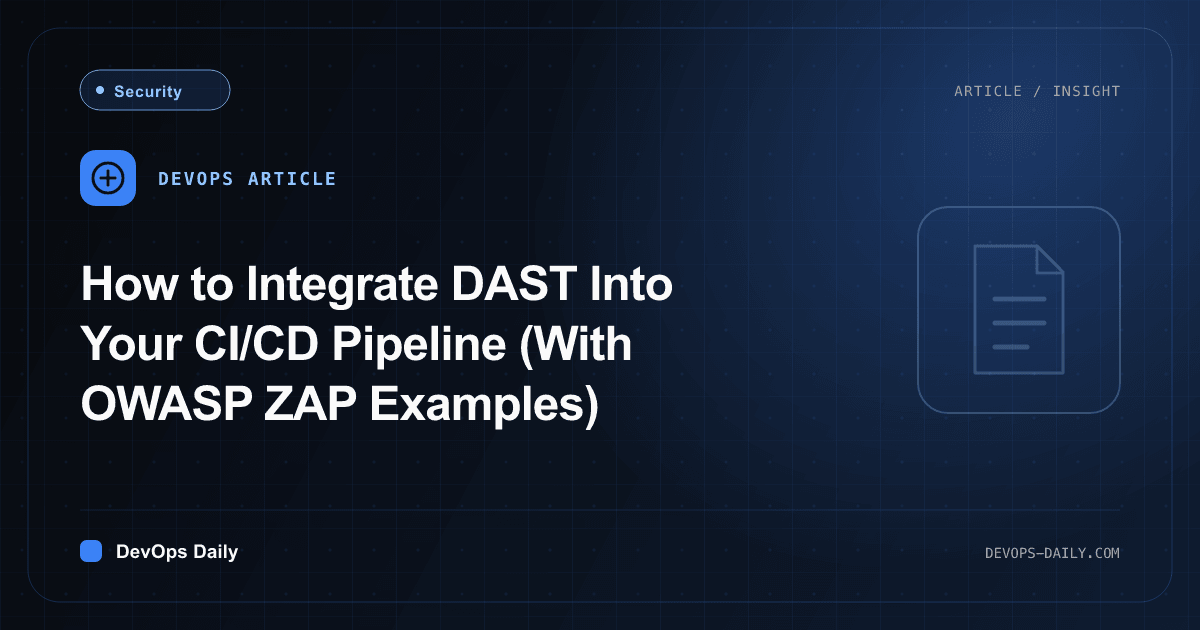 Security

ARTICLE / INSIGHT

DEVOPS ARTICLE

How to Integrate DAST Into Your CI/CD Pipeline (With OWASP ZAP Examples)

DevOps Daily

DEVOPS-DAILY.COM